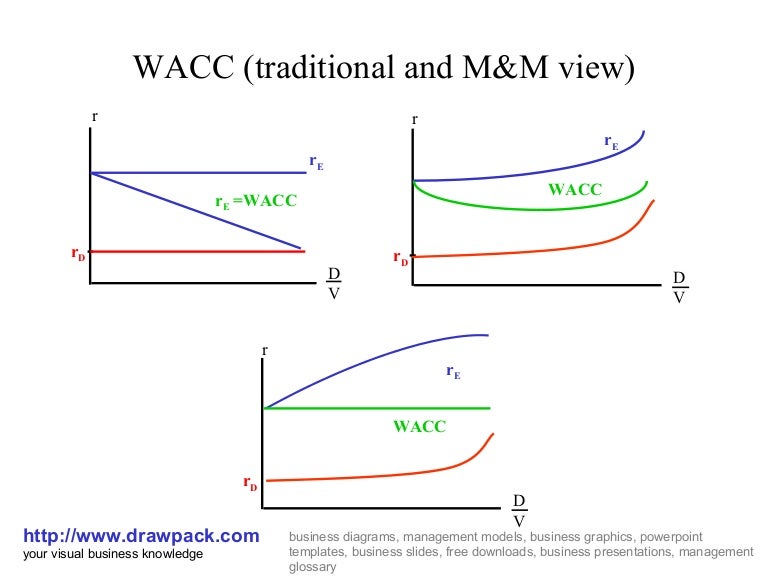 WACC (traditional and M&M view)

r

$r_E$

$r_E$ =WACC

$r_D$

$\frac{D}{V}$

r

$r_E$

WACC

$r_D$

$\frac{D}{V}$

r

$r_E$

WACC

$r_D$

$\frac{D}{V}$

http://www.drawpack.com
your visual business knowledge

business diagrams, management models, business graphics, powerpoint templates, business slides, free downloads, business presentations, management glossary